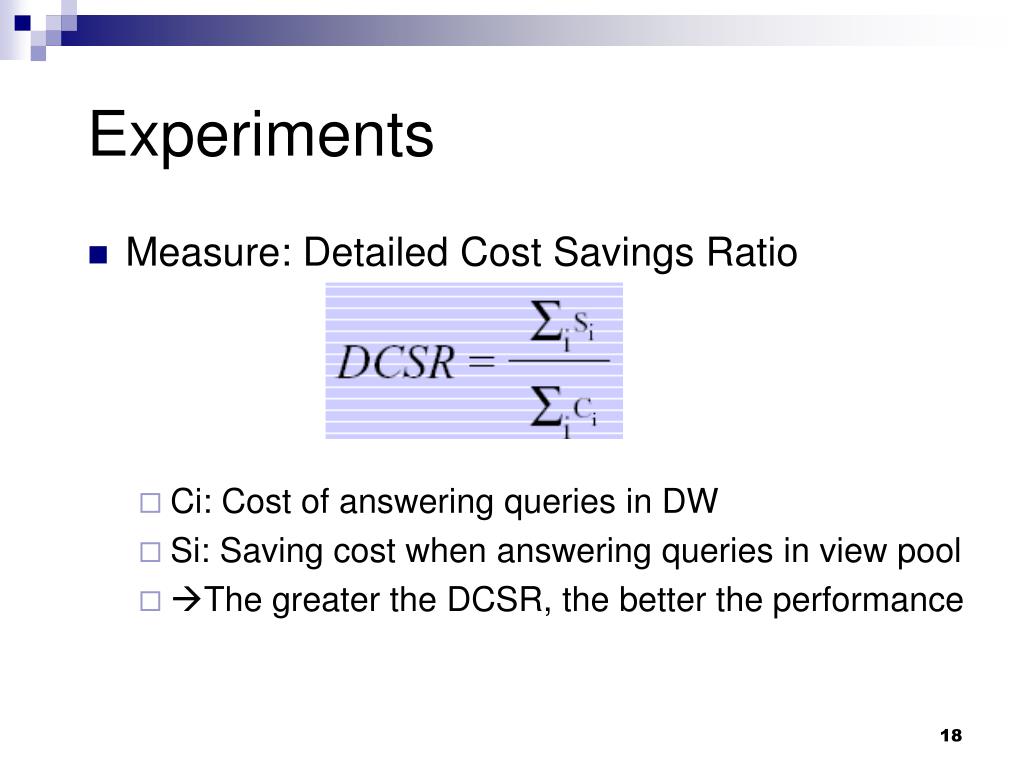 Experiments

Measure: Detailed Cost Savings Ratio

$DCSR = \frac{\sum_i S_i}{\sum_i C_i}$

Ci: Cost of answering queries in DW

Si: Saving cost when answering queries in view pool

→The greater the DCSR, the better the performance

18